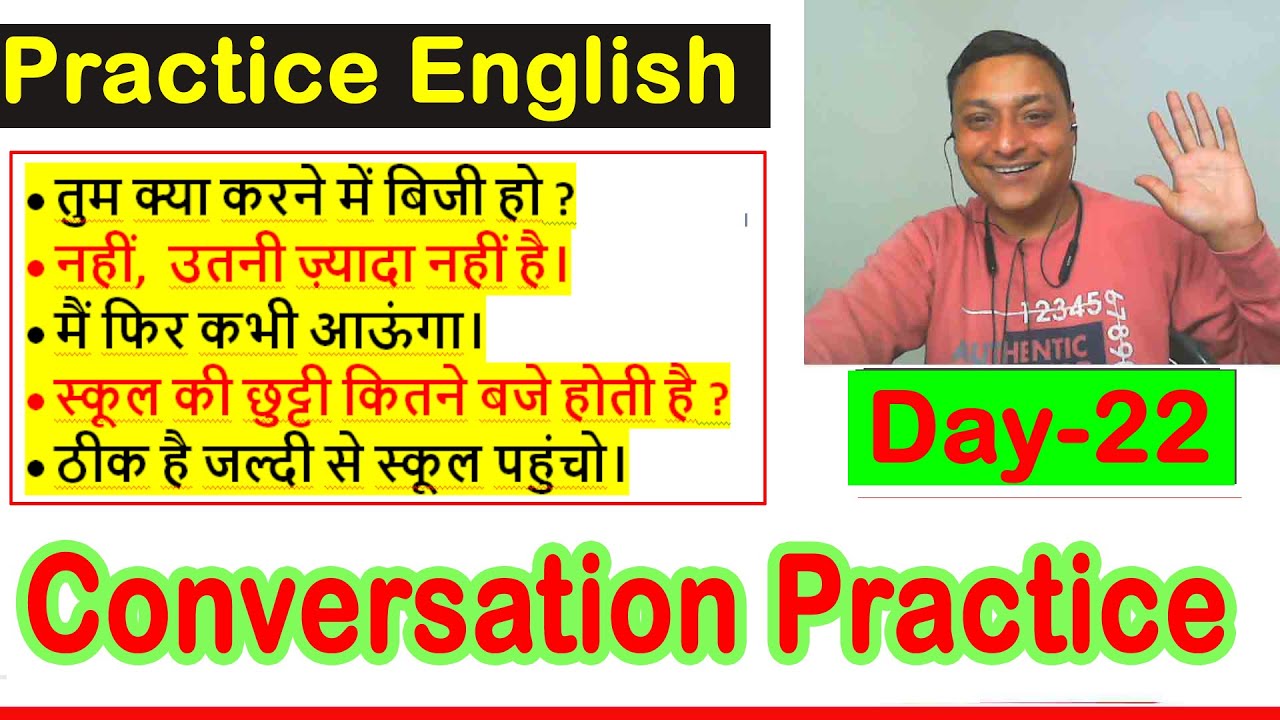 Practice English

• तुम क्या करने में बिजी हो ?
• नहीं, उतनी ज़्यादा नहीं है।
• मैं फिर कभी आऊंगा।
• स्कूल की छुट्टी कितने बजे होती है ?
• ठीक है जल्दी से स्कूल पहुंचो।

123456789
AUTHENTIC

Day-22

Conversation Practice